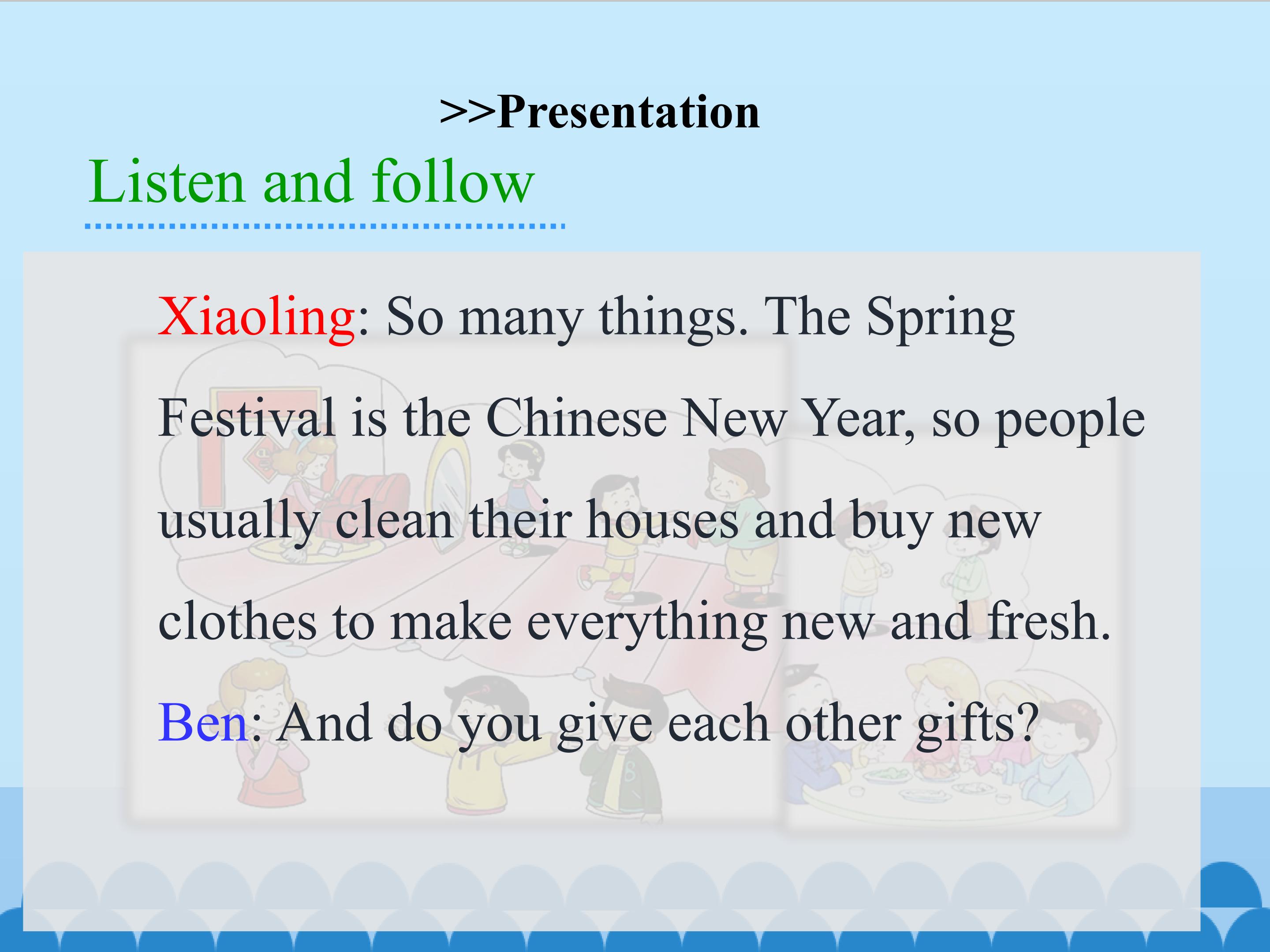 >>Presentation

Listen and follow

Xiaoling: So many things. The Spring Festival is the Chinese New Year, so people usually clean their houses and buy new clothes to make everything new and fresh.

Ben: And do you give each other gifts?